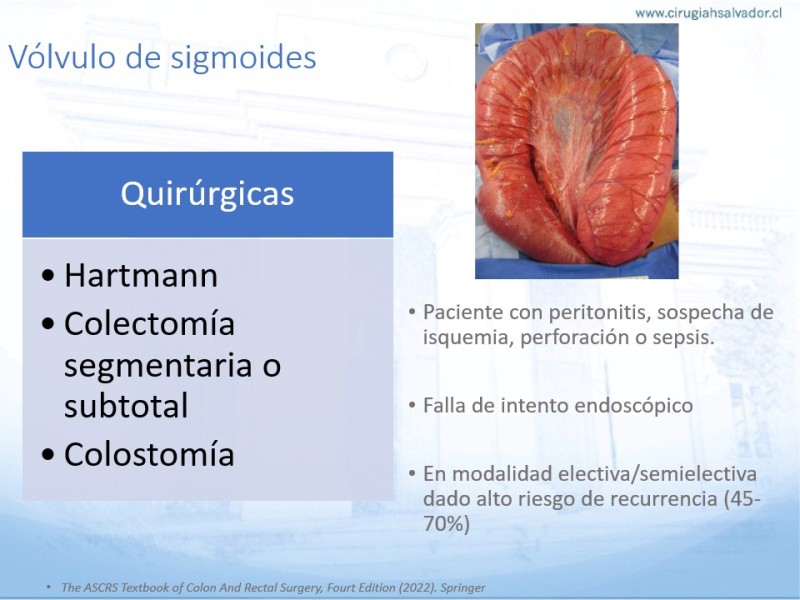 www.cirugiahsalvador.cl

Vólvulo de sigmoides

Quirúrgicas

• Hartmann
• Colectomía segmentaria o subtotal
• Colostomía

• Paciente con peritonitis, sospecha de isquemia, perforación o sepsis.

• Falla de intento endoscópico

• En modalidad electiva/semielectiva dado alto riesgo de recurrencia (45-70%)

• The ASCRS Textbook of Colon And Rectal Surgery, Fourt Edition (2022). Springer